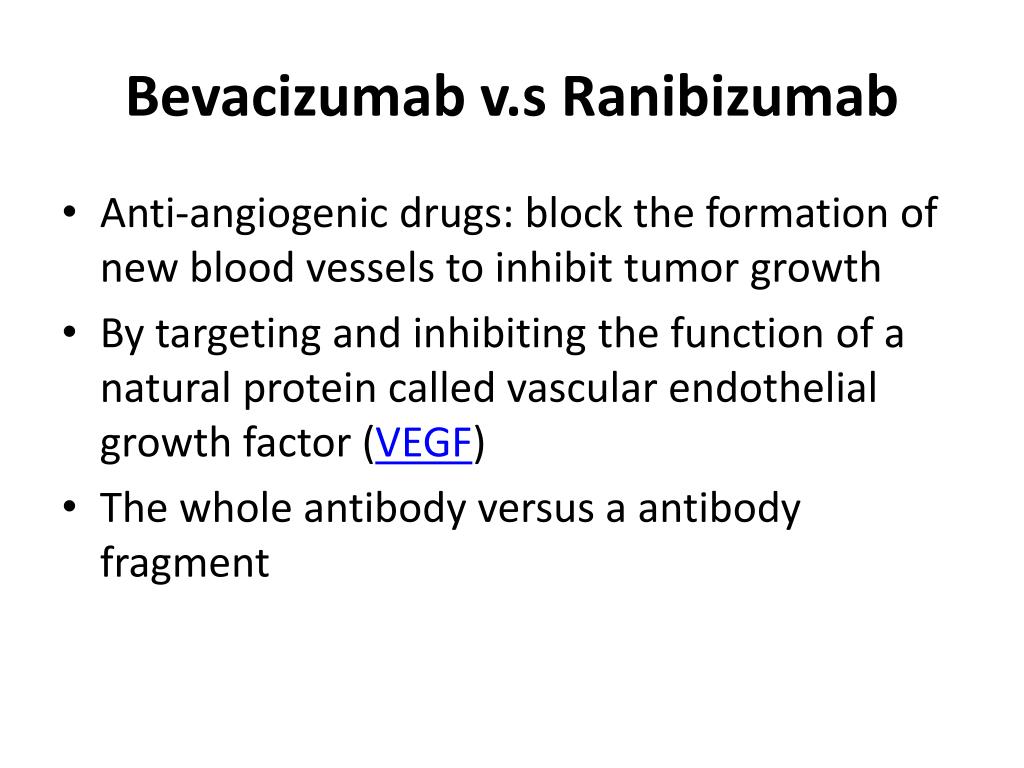 Bevacizumab v.s Ranibizumab

• Anti-angiogenic drugs: block the formation of new blood vessels to inhibit tumor growth
• By targeting and inhibiting the function of a natural protein called vascular endothelial growth factor (VEGF)
• The whole antibody versus a antibody fragment